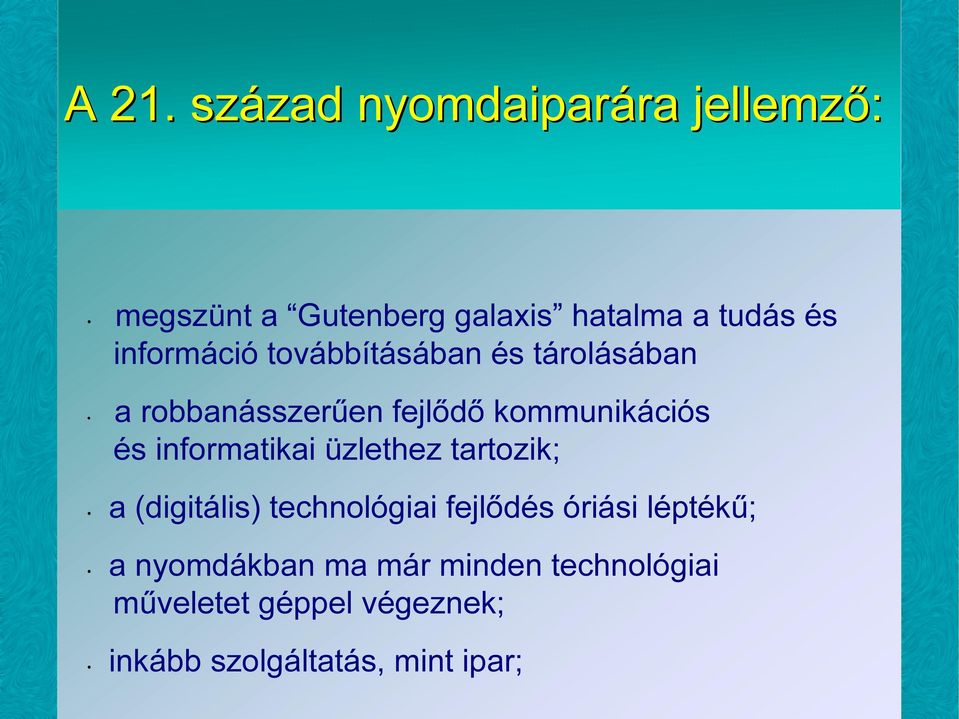 A 21. század nyomdaiparára jellemző:

• megszünt a “Gutenberg galaxis” hatalma a tudás és információ továbbításában és tárolásában

• a robbanásszerűen fejlődő kommunikációs és informatikai üzlethez tartozik;

• a (digitális) technológiai fejlődés óriási léptékű;

• a nyomdákban ma már minden technológiai műveletet géppel végeznek;

• inkább szolgáltatás, mint ipar;